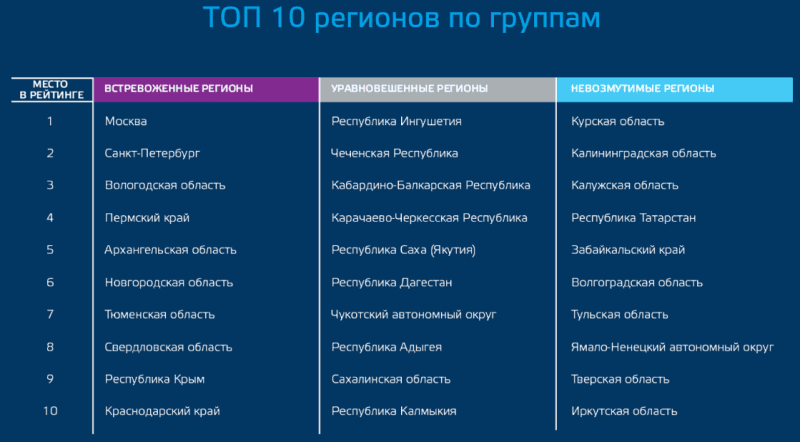 ТОП 10 регионов по группам

| МЕСТО В РЕЙТИНГЕ | ВСТРЕВОЖЕННЫЕ РЕГИОНЫ | УРАВНОВЕШЕННЫЕ РЕГИОНЫ | НЕВОЗМУТИМЫЕ РЕГИОНЫ |
|---|---|---|---|
| 1 | Москва | Республика Ингушетия | Курская область |
| 2 | Санкт-Петербург | Чеченская Республика | Калининградская область |
| 3 | Вологодская область | Кабардино-Балкарская Республика | Калужская область |
| 4 | Пермский край | Карачаево-Черкесская Республика | Республика Татарстан |
| 5 | Архангельская область | Республика Саха (Якутия) | Забайкальский край |
| 6 | Новгородская область | Республика Дагестан | Волгоградская область |
| 7 | Тюменская область | Чукотский автономный округ | Тульская область |
| 8 | Свердловская область | Республика Адыгея | Ямало-Ненецкий автономный округ |
| 9 | Республика Крым | Сахалинская область | Тверская область |
| 10 | Краснодарский край | Республика Калмыкия | Иркутская область |